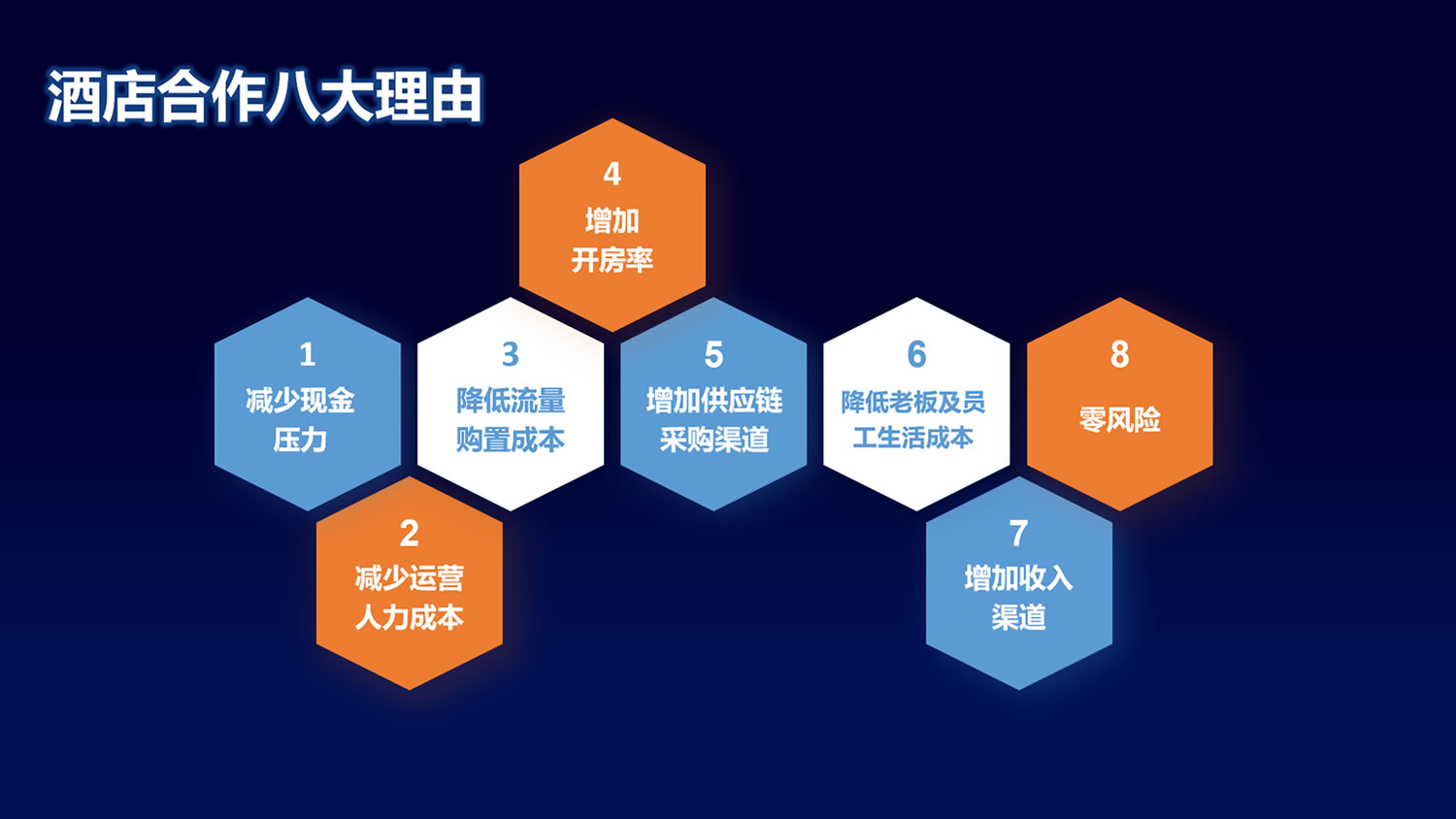 酒店合作八大理由

1
减少现金压力

2
减少运营人力成本

3
降低流量购置成本

4
增加开房率

5
增加供应链采购渠道

6
降低老板及员工生活成本

7
增加收入渠道

8
零风险